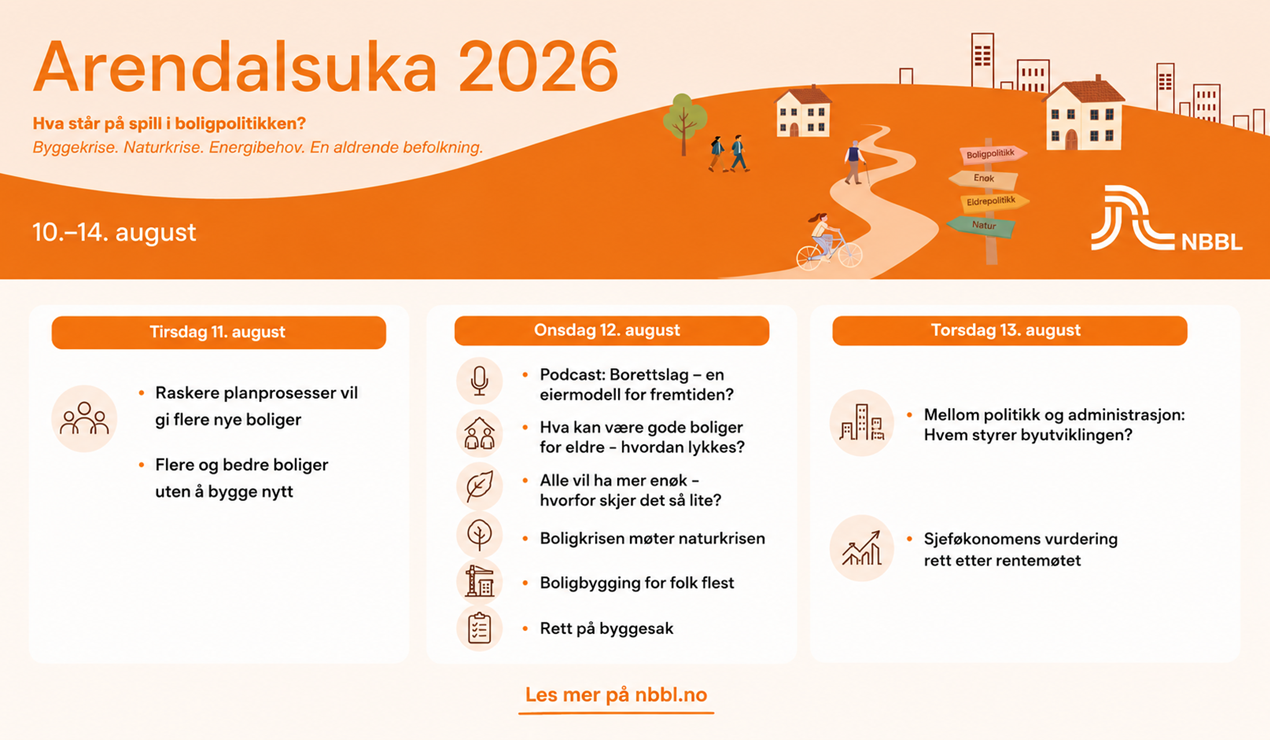 Arendalsuka 2026

Hva står på spill i boligpolitikken?

Byggekrise. Naturkrise. Energibehov. En aldrende befolkning.

10.–14. august

Boligpolitikk
Enøk
Eldrepolitikk
Natur

NBBL

Tirsdag 11. august

• Raskere planprosesser vil gi flere nye boliger

• Flere og bedre boliger uten å bygge nytt

Onsdag 12. august

• Podcast: Borettslag – en eiermodell for fremtiden?

• Hva kan være gode boliger for eldre - hvordan lykkes?

• Alle vil ha mer enøk – hvorfor skjer det så lite?

• Boligkrisen møter naturkrisen

• Boligbygging for folk flest

• Rett på byggesak

Torsdag 13. august

• Mellom politikk og administrasjon: Hvem styrer byutviklingen?

• Sjeføkonomens vurdering rett etter rentemøtet

Les mer på nbbl.no